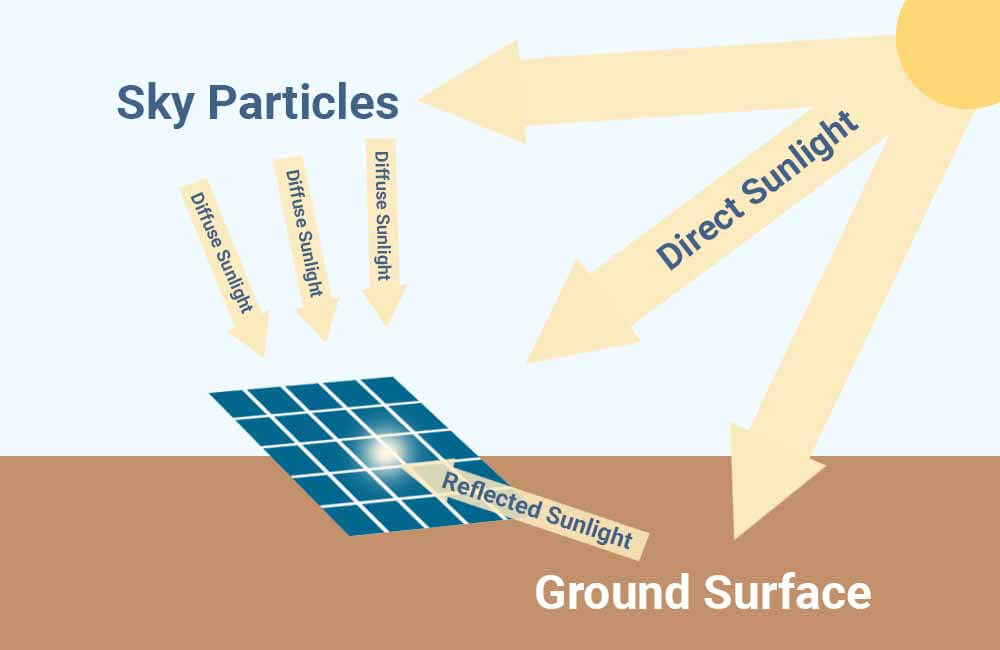 Sky Particles

Diffuse Sunlight

Diffuse Sunlight

Diffuse Sunlight

Direct Sunlight

Reflected Sunlight

Ground Surface